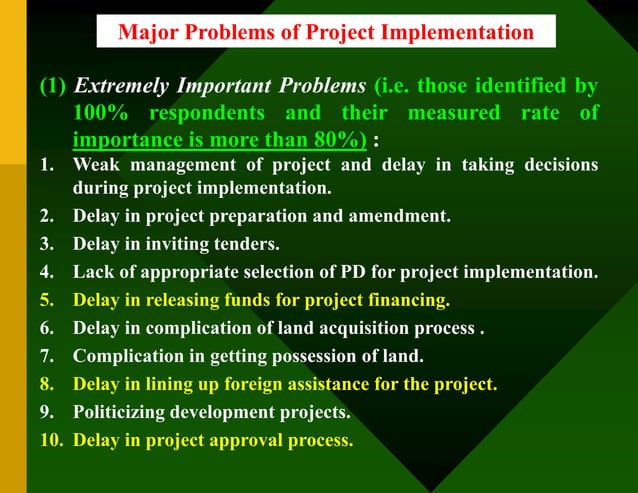 Major Problems of Project Implementation

(1) Extremely Important Problems (i.e. those identified by 100% respondents and their measured rate of importance is more than 80%) :

1. Weak management of project and delay in taking decisions during project implementation.
2. Delay in project preparation and amendment.
3. Delay in inviting tenders.
4. Lack of appropriate selection of PD for project implementation.
5. Delay in releasing funds for project financing.
6. Delay in complication of land acquisition process .
7. Complication in getting possession of land.
8. Delay in lining up foreign assistance for the project.
9. Politicizing development projects.
10. Delay in project approval process.